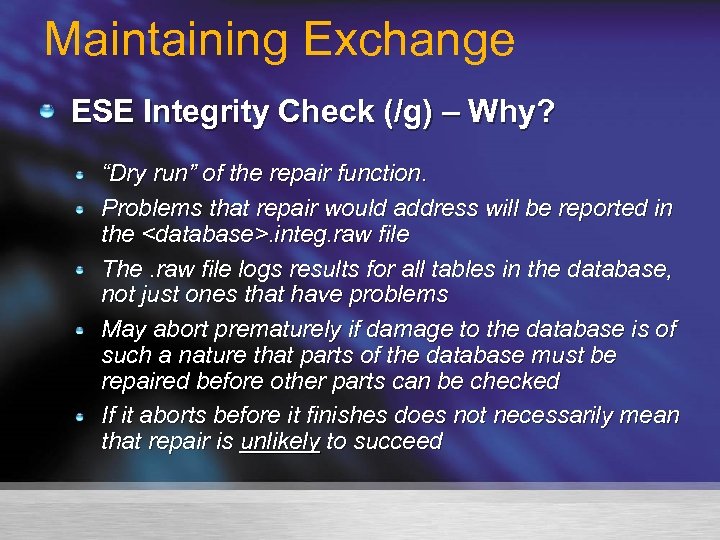 Maintaining Exchange

ESE Integrity Check (/g) – Why?

“Dry run” of the repair function.

Problems that repair would address will be reported in the <database>.integ.raw file

The .raw file logs results for all tables in the database, not just ones that have problems

May abort prematurely if damage to the database is of such a nature that parts of the database must be repaired before other parts can be checked

If it aborts before it finishes does not necessarily mean that repair is unlikely to succeed